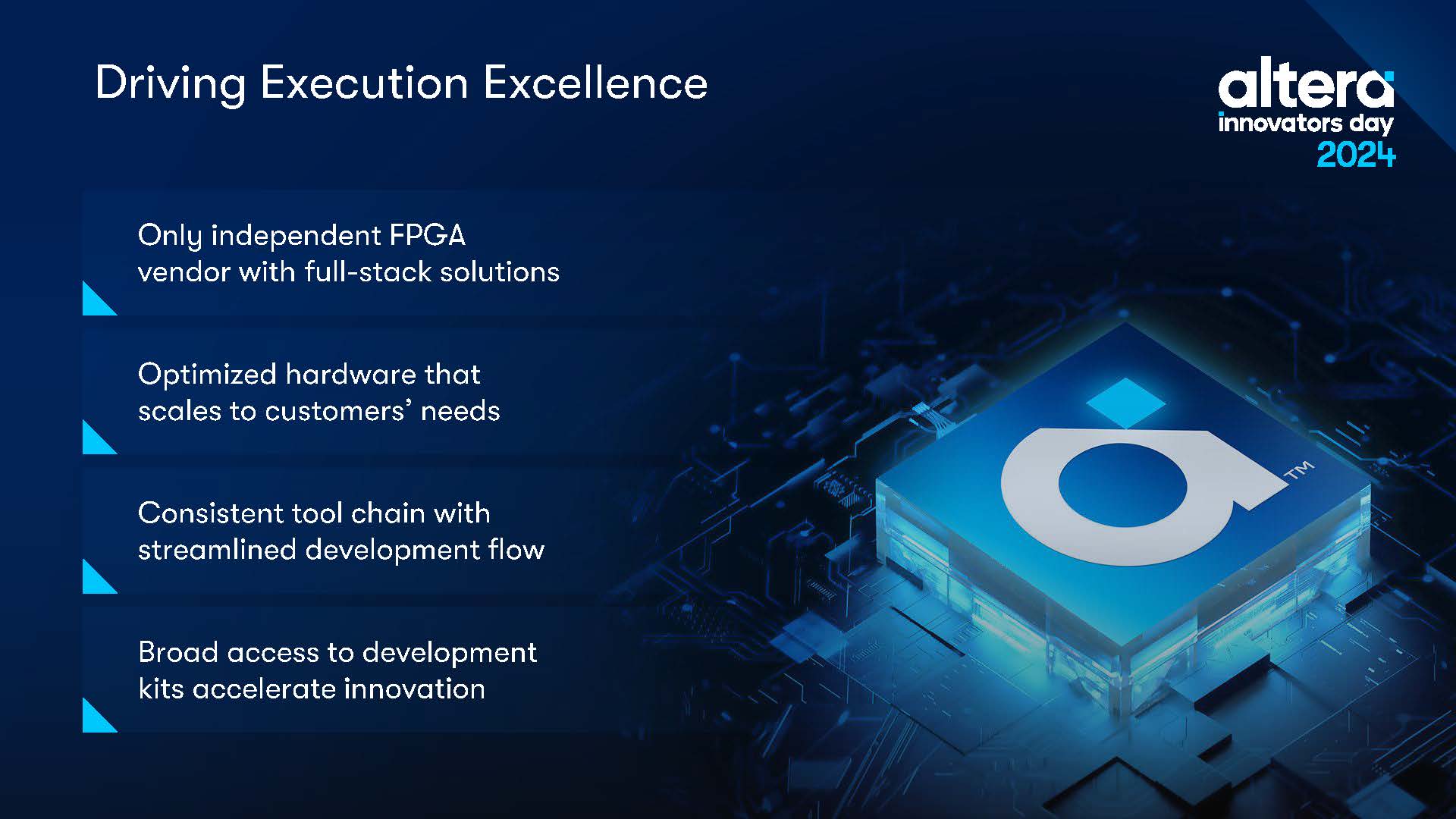 Driving Execution Excellence

altera
innovators day
2024

Only independent FPGA vendor with full-stack solutions

Optimized hardware that scales to customers' needs

Consistent tool chain with streamlined development flow

Broad access to development kits accelerate innovation

TM